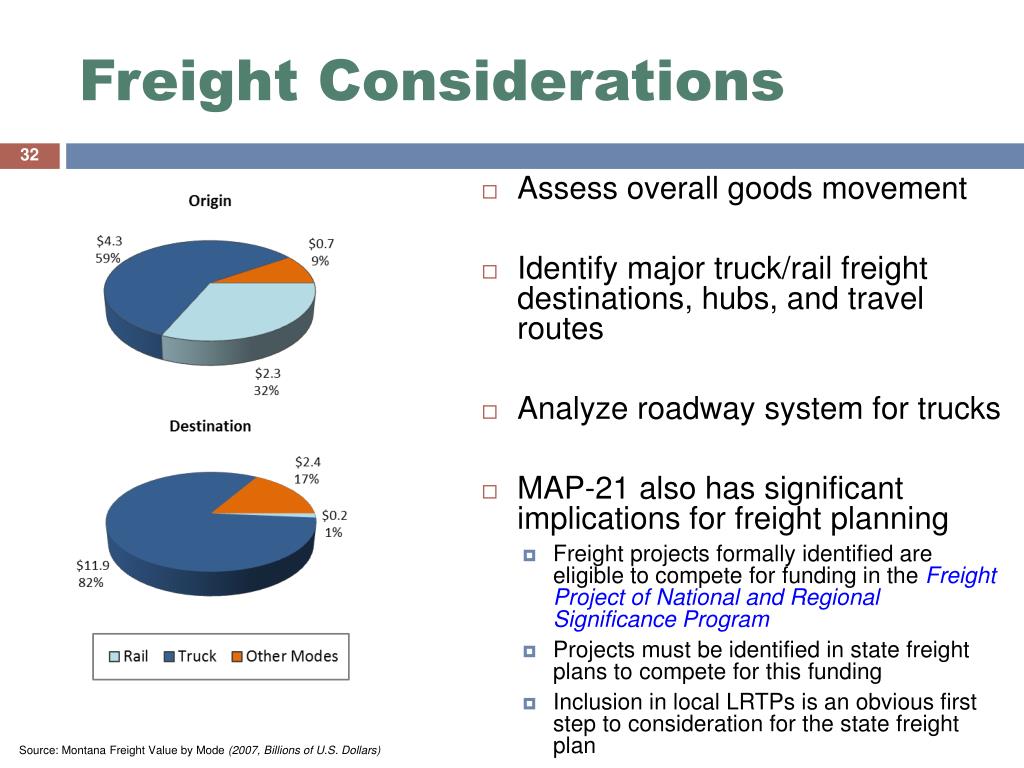 Freight Considerations

32

Origin

$4.3
59%

$0.7
9%

$2.3
32%

Destination

$2.4
17%

$0.2
1%

$11.9
82%

Rail Truck Other Modes

Source: Montana Freight Value by Mode (2007, Billions of U.S. Dollars)

Assess overall goods movement

Identify major truck/rail freight destinations, hubs, and travel routes

Analyze roadway system for trucks

MAP-21 also has significant implications for freight planning

Freight projects formally identified are eligible to compete for funding in the Freight Project of National and Regional Significance Program

Projects must be identified in state freight plans to compete for this funding

Inclusion in local LRTPs is an obvious first step to consideration for the state freight plan